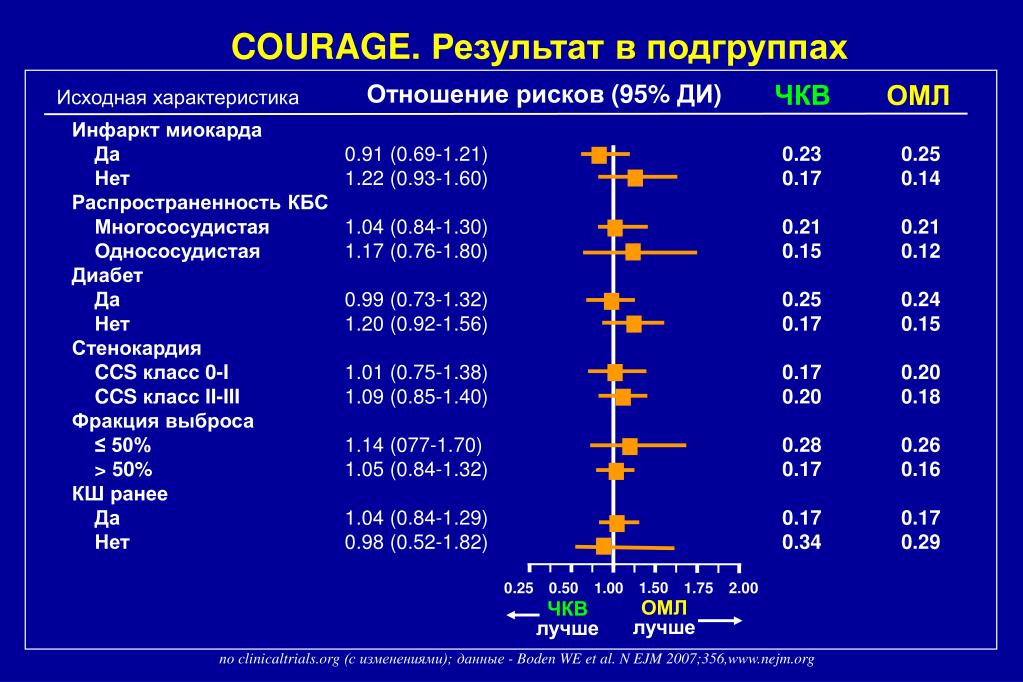 COURAGE. Результат в подгруппах

| Исходная характеристика | Отношение рисков (95% ДИ) | ЧКВ | ОМЛ |
|---|---|---|---|
| Инфаркт миокарда | | | |
| Да | 0.91 (0.69-1.21) | 0.23 | 0.25 |
| Нет | 1.22 (0.93-1.60) | 0.17 | 0.14 |
| Распространенность КБС | | | |
| Многососудистая | 1.04 (0.84-1.30) | 0.21 | 0.21 |
| Однососудистая | 1.17 (0.76-1.80) | 0.15 | 0.12 |
| Диабет | | | |
| Да | 0.99 (0.73-1.32) | 0.25 | 0.24 |
| Нет | 1.20 (0.92-1.56) | 0.17 | 0.15 |
| Стенокардия | | | |
| CCS класс 0-I | 1.01 (0.75-1.38) | 0.17 | 0.20 |
| CCS класс II-III | 1.09 (0.85-1.40) | 0.20 | 0.18 |
| Фракция выброса | | | |
| ≤ 50% | 1.14 (077-1.70) | 0.28 | 0.26 |
| > 50% | 1.05 (0.84-1.32) | 0.17 | 0.16 |
| КШ ранее | | | |
| Да | 1.04 (0.84-1.29) | 0.17 | 0.17 |
| Нет | 0.98 (0.52-1.82) | 0.34 | 0.29 |

0.25 0.50 1.00 1.50 1.75 2.00

ЧКВ лучше

ОМЛ лучше

по clinicaltrials.org (с изменениями); данные - Boden WE et al. N EJM 2007;356,www.nejm.org